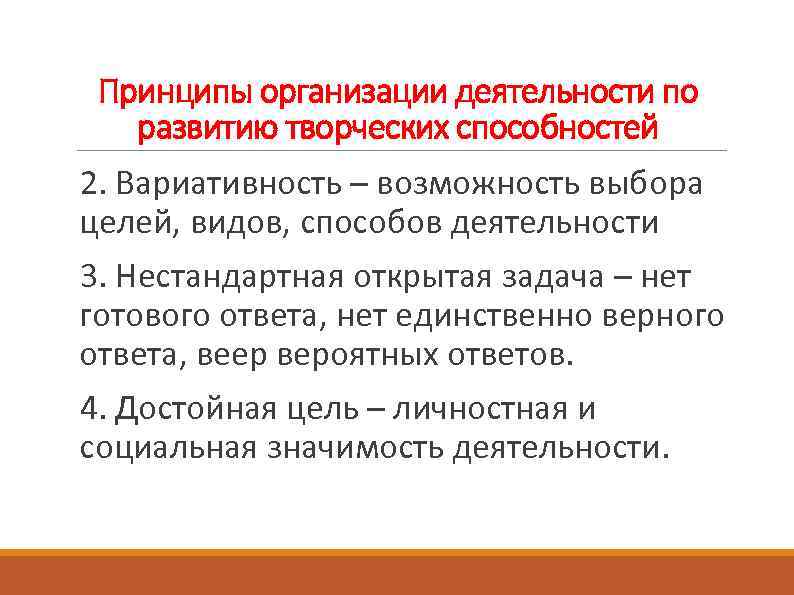 Принципы организации деятельности по развитию творческих способностей

2. Вариативность – возможность выбора целей, видов, способов деятельности

3. Нестандартная открытая задача – нет готового ответа, нет единственно верного ответа, веер вероятных ответов.

4. Достойная цель – личностная и социальная значимость деятельности.